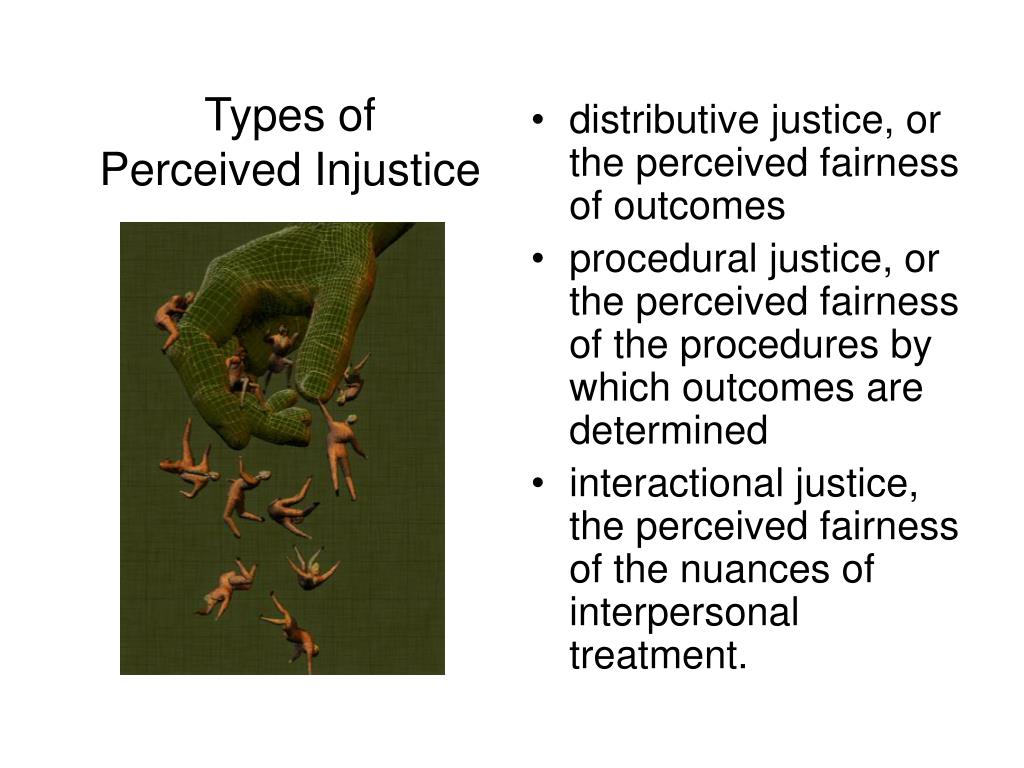 Types of Perceived Injustice

• distributive justice, or the perceived fairness of outcomes
• procedural justice, or the perceived fairness of the procedures by which outcomes are determined
• interactional justice, the perceived fairness of the nuances of interpersonal treatment.